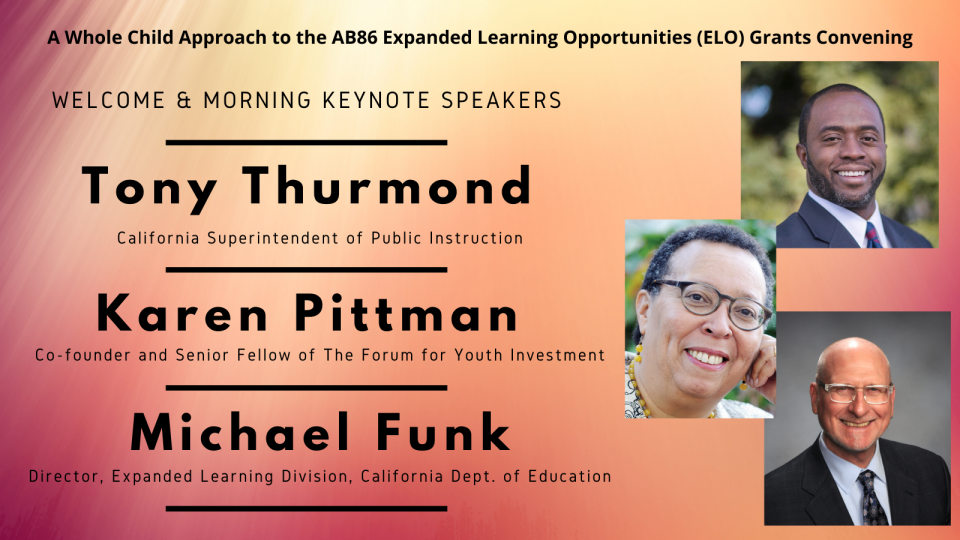 A Whole Child Approach to the AB86 Expanded Learning Opportunities (ELO) Grants Convening

WELCOME & MORNING KEYNOTE SPEAKERS

Tony Thurmond

California Superintendent of Public Instruction

Karen Pittman

Co-founder and Senior Fellow of The Forum for Youth Investment

Michael Funk

Director, Expanded Learning Division, California Dept. of Education